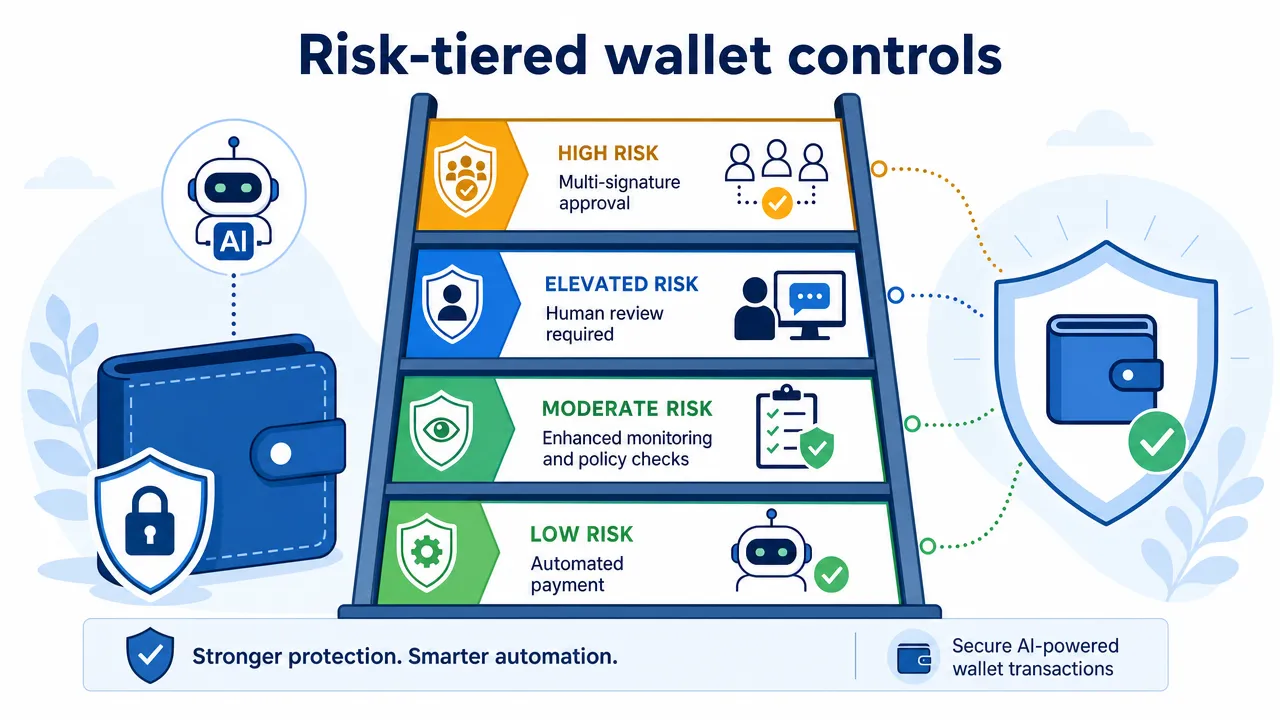 Risk-tiered wallet controls

AI

HIGH RISK
Multi-signature approval

ELEVATED RISK
Human review required

MODERATE RISK
Enhanced monitoring and policy checks

LOW RISK
Automated payment

Stronger protection. Smarter automation.

Secure AI-powered wallet transactions